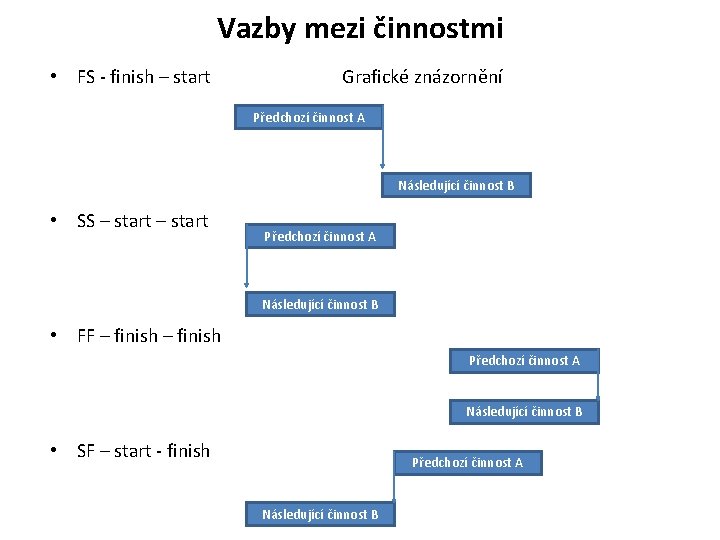 Vazby mezi činnostmi

• FS - finish – start

Grafické znázornění

Předchozí činnost A

Následující činnost B

• SS – start – start

Předchozí činnost A

Následující činnost B

• FF – finish – finish

Předchozí činnost A

Následující činnost B

• SF – start - finish

Předchozí činnost A

Následující činnost B